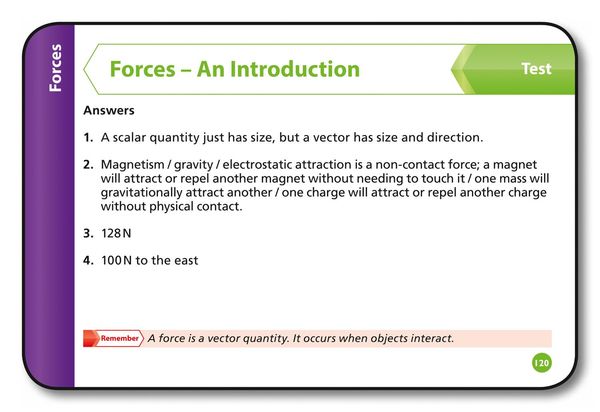 Forces

Forces – An Introduction

Test

Answers

1. A scalar quantity just has size, but a vector has size and direction.

2. Magnetism / gravity / electrostatic attraction is a non-contact force; a magnet will attract or repel another magnet without needing to touch it / one mass will gravitationally attract another / one charge will attract or repel another charge without physical contact.

3. 128 N

4. 100 N to the east

Remember A force is a vector quantity. It occurs when objects interact.

120